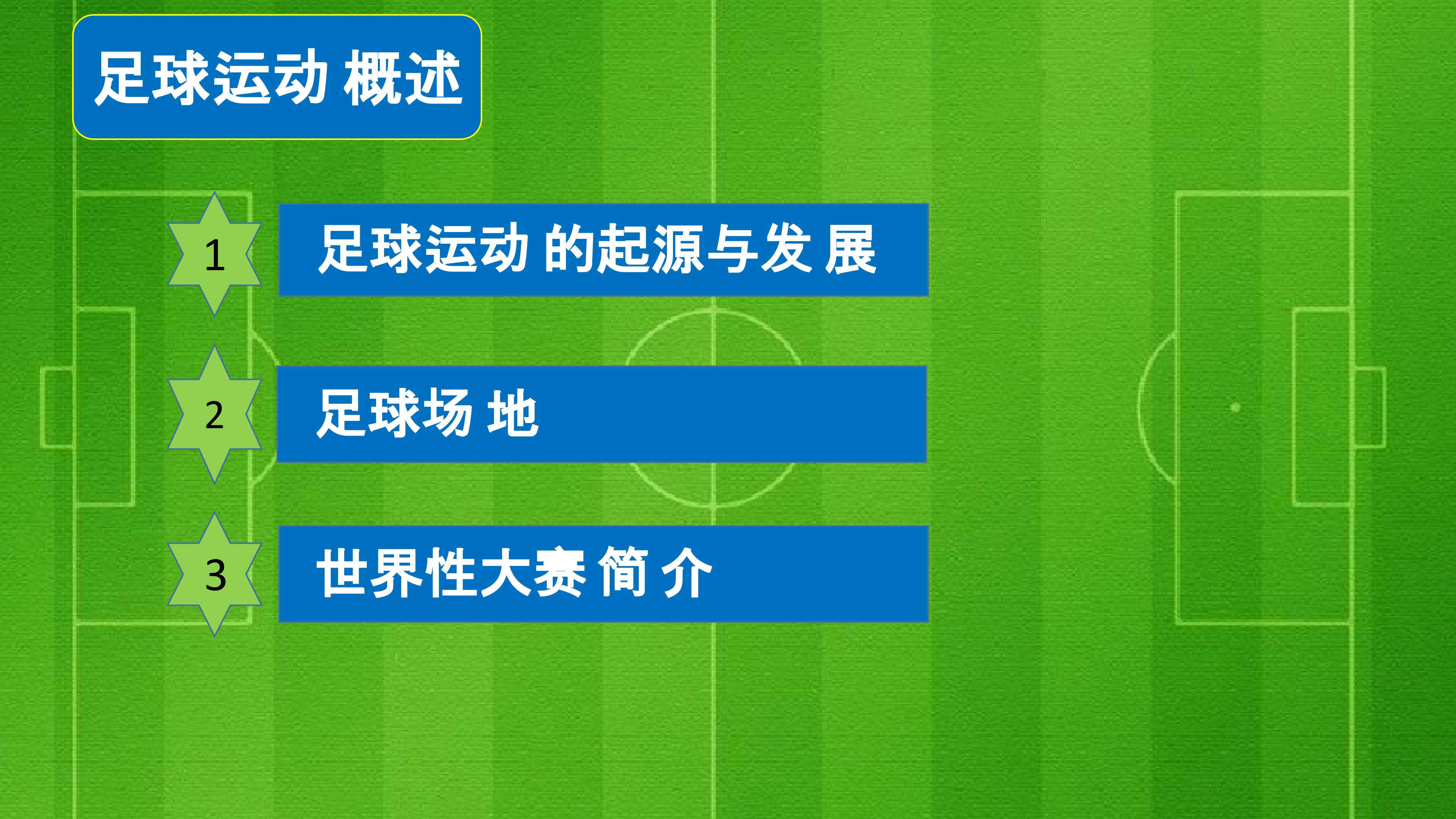 足球运动 概述

1 足球运动 的起源与发 展

2 足球场 地

3 世界性大赛 简 介